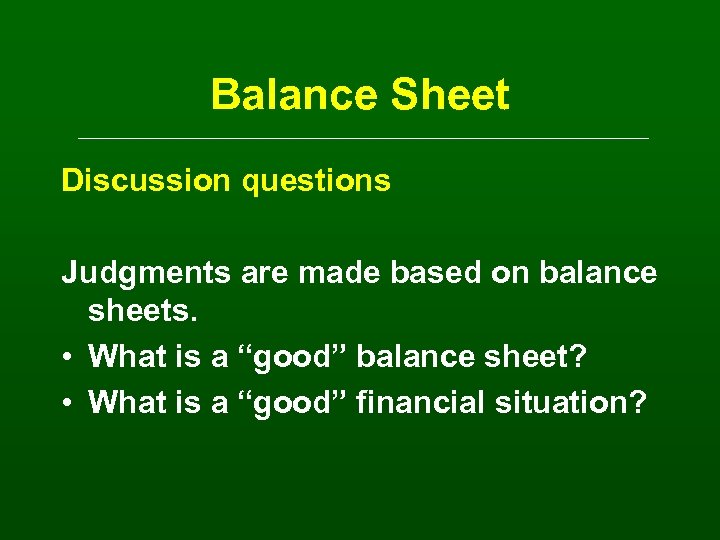 Balance Sheet

Discussion questions

Judgments are made based on balance sheets.

• What is a “good” balance sheet?
• What is a “good” financial situation?